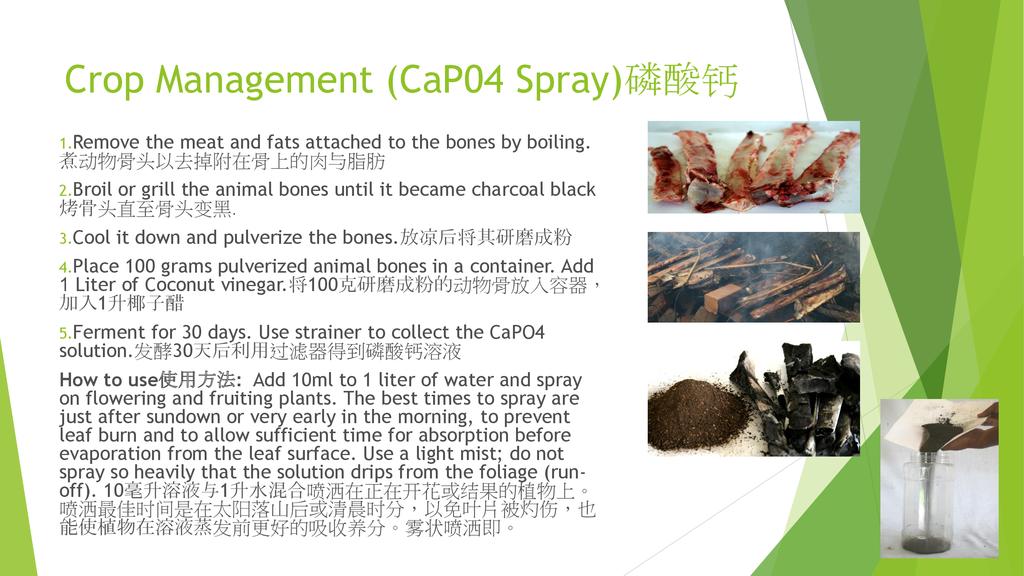 Crop Management (CaP04 Spray)磷酸钙

1.Remove the meat and fats attached to the bones by boiling. 煮动物骨头以去掉附在骨上的肉与脂肪

2.Broil or grill the animal bones until it became charcoal black 烤骨头直至骨头变黑.

3.Cool it down and pulverize the bones.放凉后将其研磨成粉

4.Place 100 grams pulverized animal bones in a container. Add 1 Liter of Coconut vinegar.将100克研磨成粉的动物骨放入容器，加入1升椰子醋

5.Ferment for 30 days. Use strainer to collect the CaPO4 solution.发酵30天后利用过滤器得到磷酸钙溶液

How to use使用方法: Add 10ml to 1 liter of water and spray on flowering and fruiting plants. The best times to spray are just after sundown or very early in the morning, to prevent leaf burn and to allow sufficient time for absorption before evaporation from the leaf surface. Use a light mist; do not spray so heavily that the solution drips from the foliage (run-off). 10毫升溶液与1升水混合喷洒在正在开花或结果的植物上。喷洒最佳时间是在太阳落山后或清晨时分，以免叶片被灼伤，也能使植物在溶液蒸发前更好的吸收养分。雾状喷洒即。